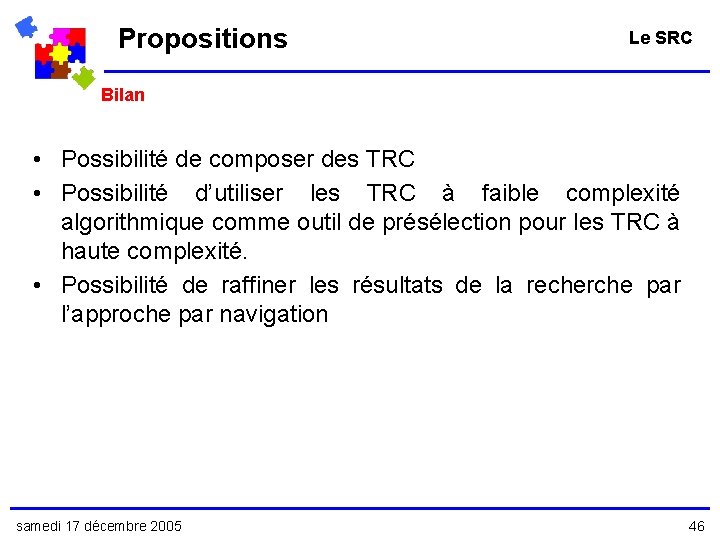 Propositions

Le SRC

Bilan

• Possibilité de composer des TRC
• Possibilité d'utiliser les TRC à faible complexité algorithmique comme outil de présélection pour les TRC à haute complexité.
• Possibilité de raffiner les résultats de la recherche par l'approche par navigation

samedi 17 décembre 2005

46